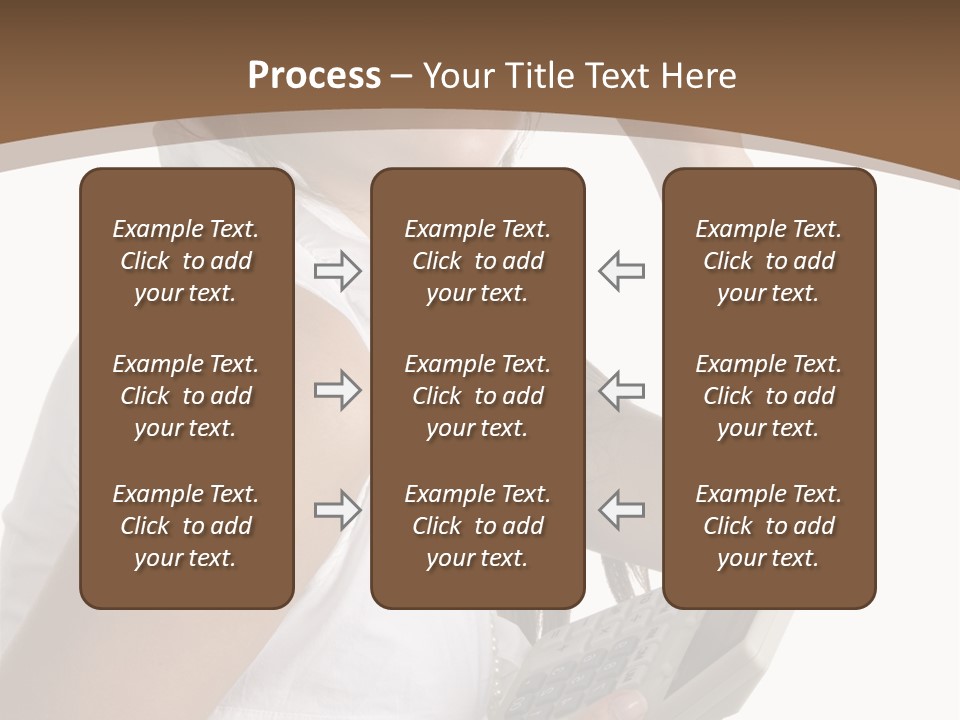 Process – Your Title Text Here

Example Text. Click to add your text.

Example Text. Click to add your text.

Example Text. Click to add your text.

Example Text. Click to add your text.

Example Text. Click to add your text.

Example Text. Click to add your text.

Example Text. Click to add your text.

Example Text. Click to add your text.

Example Text. Click to add your text.